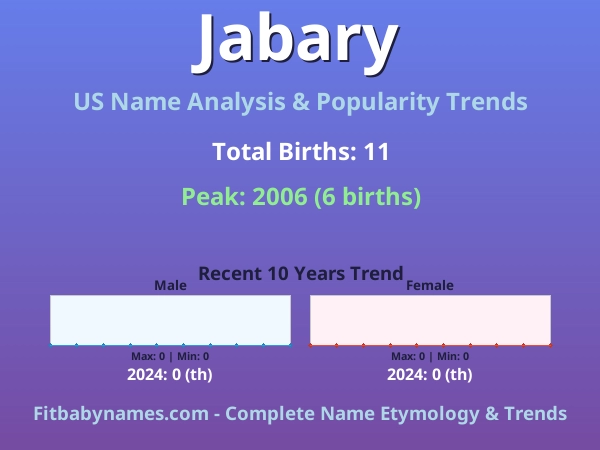 Jabary

US Name Analysis & Popularity Trends

Total Births: 11

Peak: 2006 (6 births)

Recent 10 Years Trend

Male

Max: 0 | Min: 0

2024: 0 (th)

Female

Max: 0 | Min: 0

2024: 0 (th)

Fitbabynames.com - Complete Name Etymology & Trends